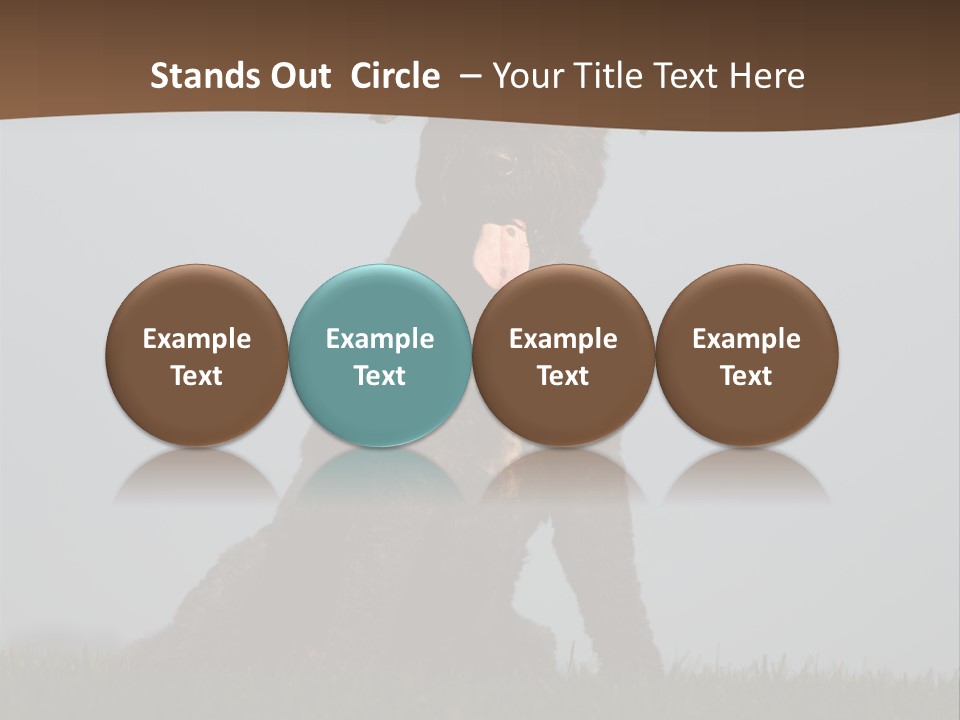 Stands Out  Circle  – Your Title Text Here

Example Text

Example Text

Example Text

Example Text